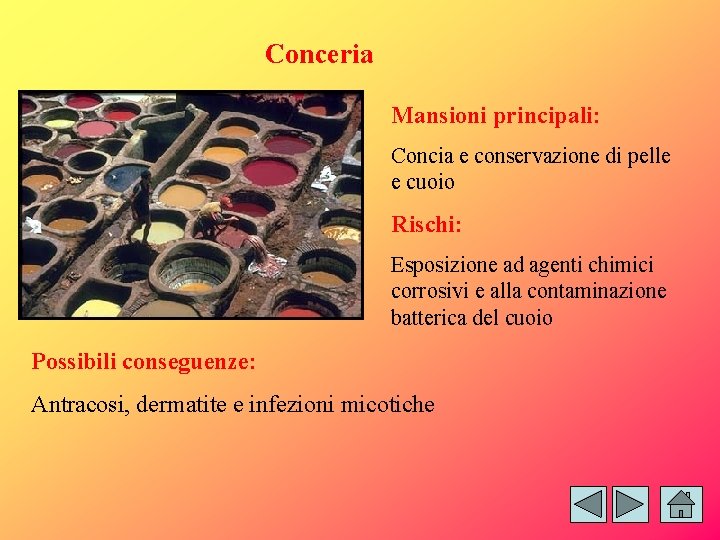 Conceria

Mansioni principali:

Concia e conservazione di pelle e cuoio

Rischi:

Esposizione ad agenti chimici corrosivi e alla contaminazione batterica del cuoio

Possibili conseguenze:

Antracosi, dermatite e infezioni micotiche